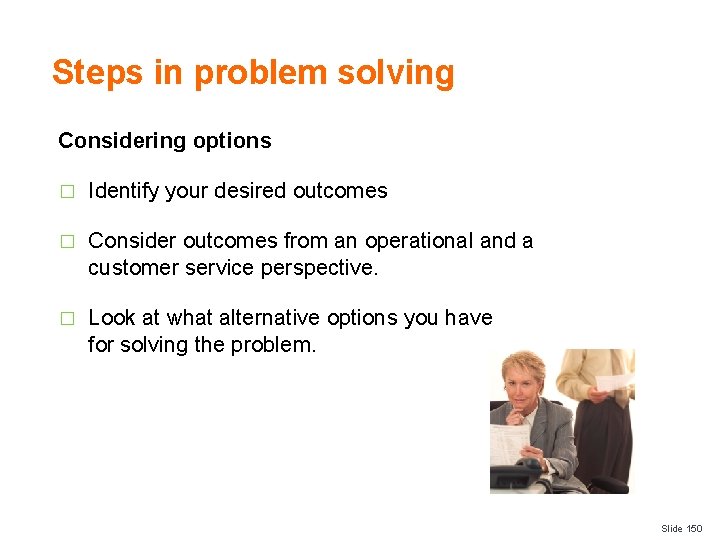 Steps in problem solving

Considering options

□ Identify your desired outcomes

□ Consider outcomes from an operational and a customer service perspective.

□ Look at what alternative options you have for solving the problem.

Slide 150